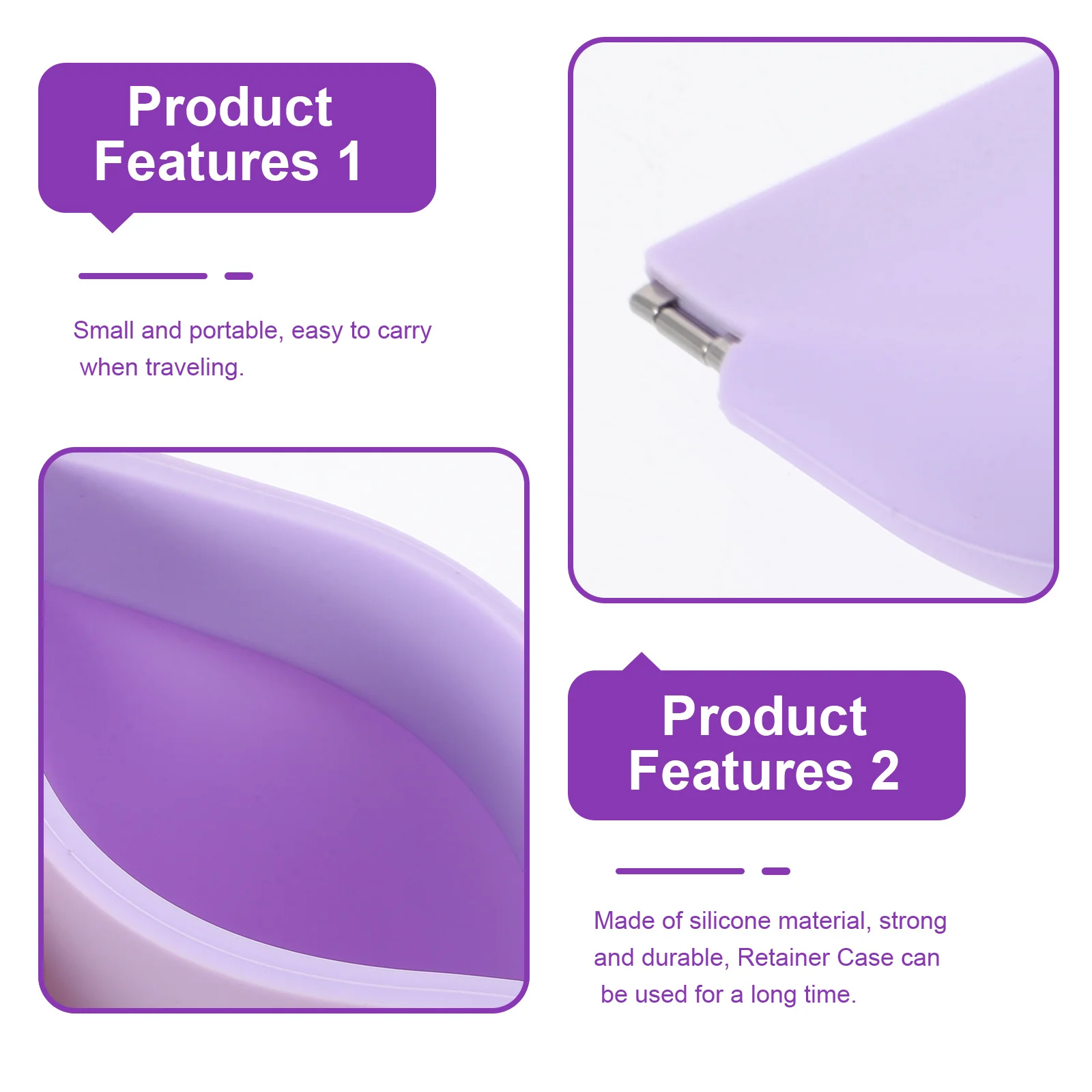 Product Features 1

Small and portable, easy to carry when traveling.

Product Features 2

Made of silicone material, strong and durable, Retainer Case can be used for a long time.